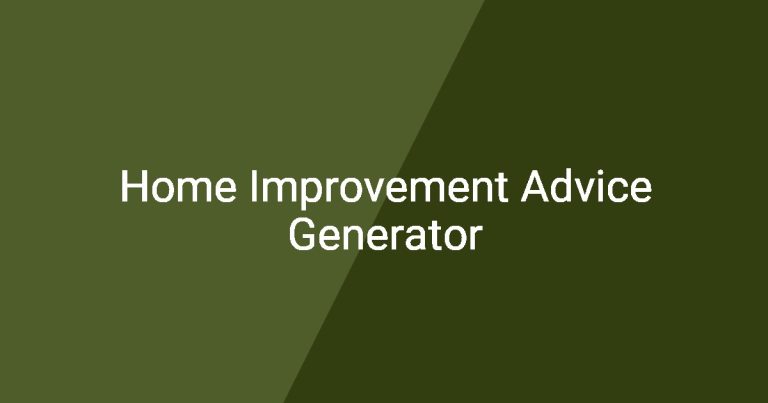 Home Improvement Advice Generator